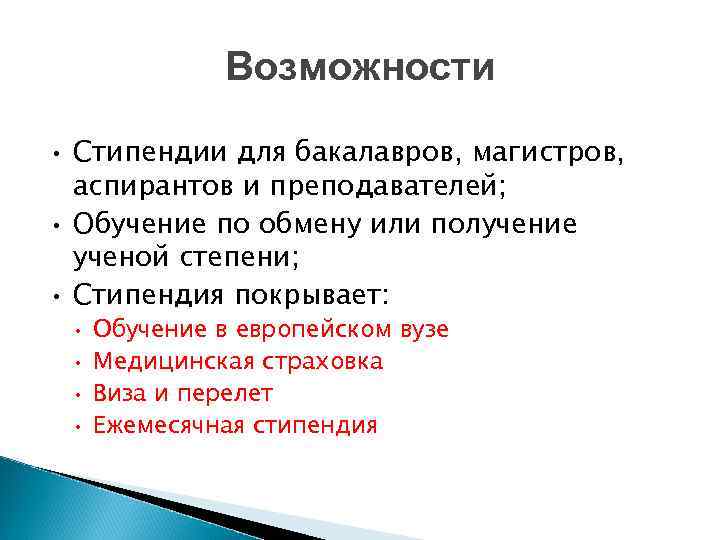 Возможности

• Стипендии для бакалавров, магистров, аспирантов и преподавателей;
• Обучение по обмену или получение ученой степени;
• Стипендия покрывает:
  • Обучение в европейском вузе
  • Медицинская страховка
  • Виза и перелет
  • Ежемесячная стипендия